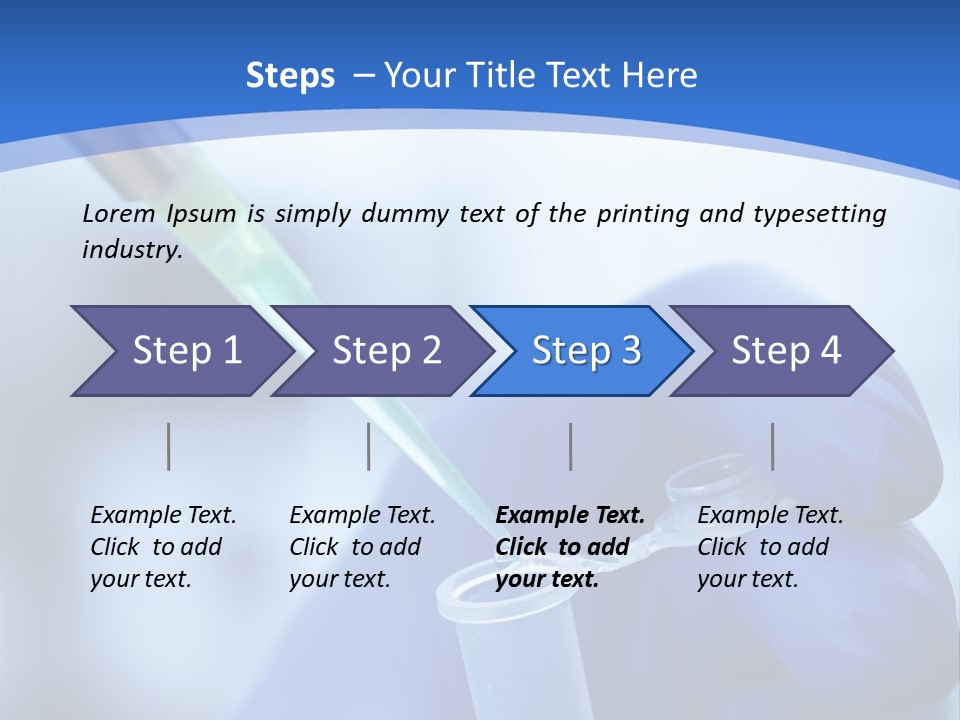 Steps – Your Title Text Here

Lorem Ipsum is simply dummy text of the printing and typesetting industry.

Step 1

Step 2

Step 3

Step 4

Example Text. Click to add your text.

Example Text. Click to add your text.

Example Text. Click to add your text.

Example Text. Click to add your text.